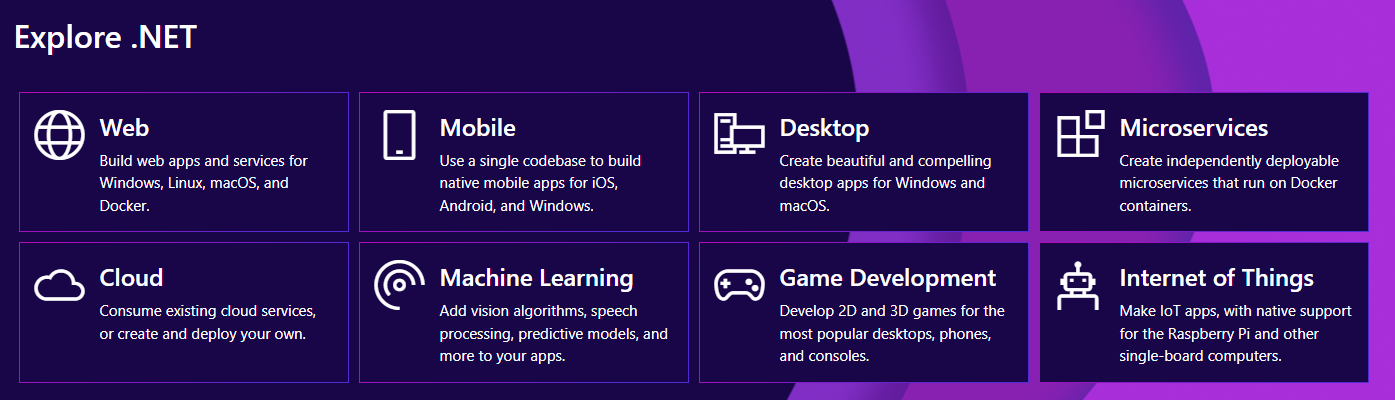 Explore .NET

Web
Build web apps and services for Windows, Linux, macOS, and Docker.

Mobile
Use a single codebase to build native mobile apps for iOS, Android, and Windows.

Desktop
Create beautiful and compelling desktop apps for Windows and macOS.

Microservices
Create independently deployable microservices that run on Docker containers.

Cloud
Consume existing cloud services, or create and deploy your own.

Machine Learning
Add vision algorithms, speech processing, predictive models, and more to your apps.

Game Development
Develop 2D and 3D games for the most popular desktops, phones, and consoles.

Internet of Things
Make IoT apps, with native support for the Raspberry Pi and other single-board computers.